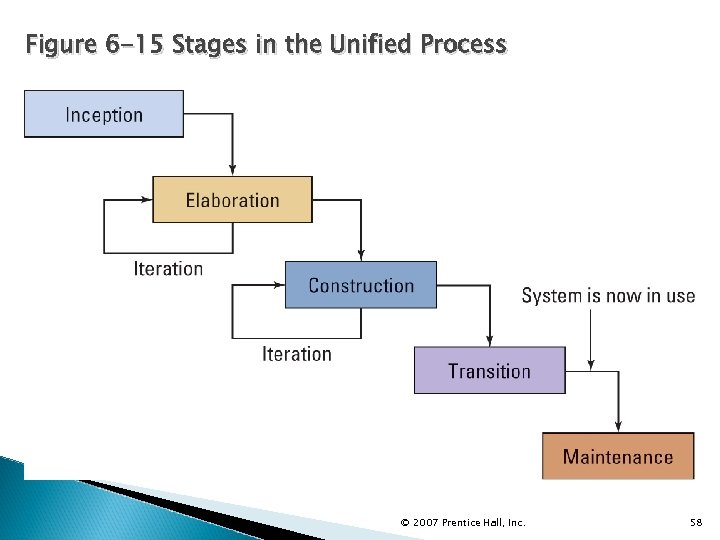 Figure 6-15 Stages in the Unified Process

Inception

Elaboration

Iteration

Construction

Iteration

System is now in use

Transition

Maintenance

© 2007 Prentice Hall, Inc.

58